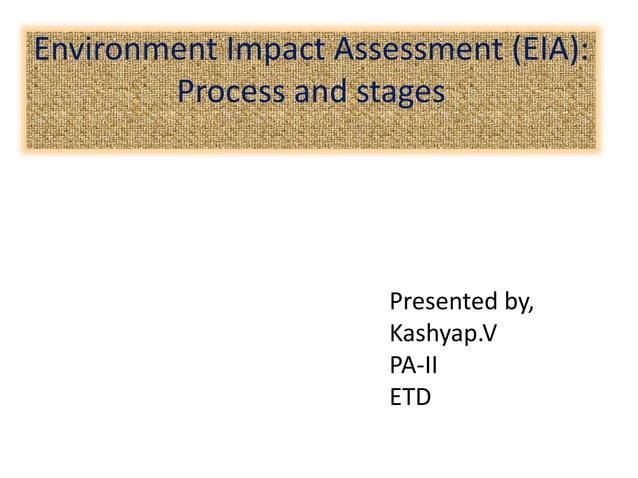 Environment Impact Assessment (EIA): Process and stages

Presented by,
Kashyap.V
PA-II
ETD